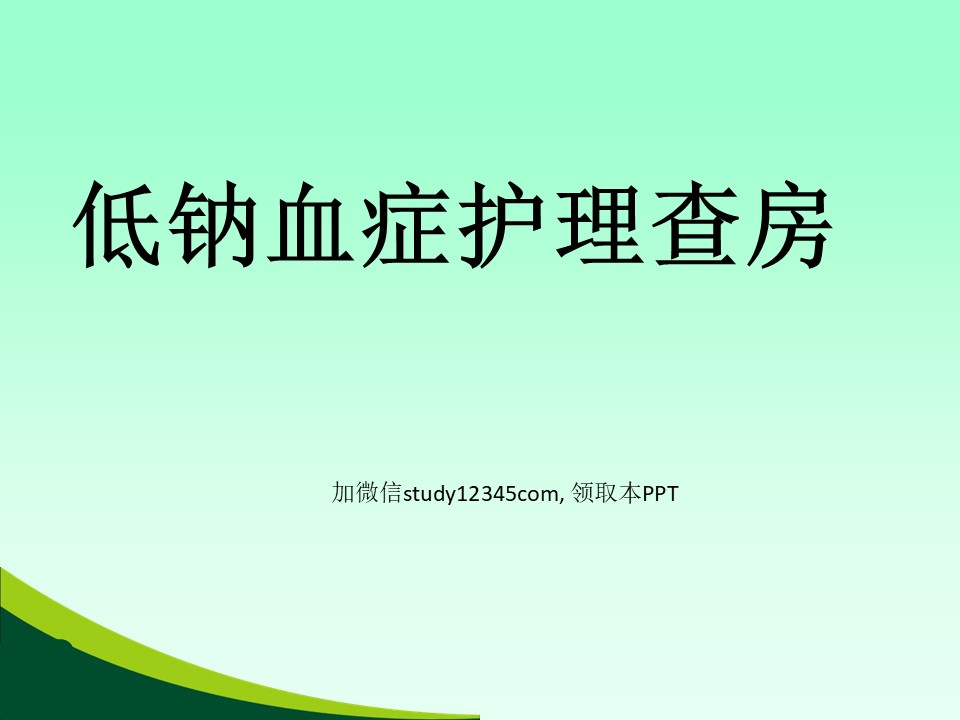 低钠血症护理查房

加微信study12345com, 领取本PPT